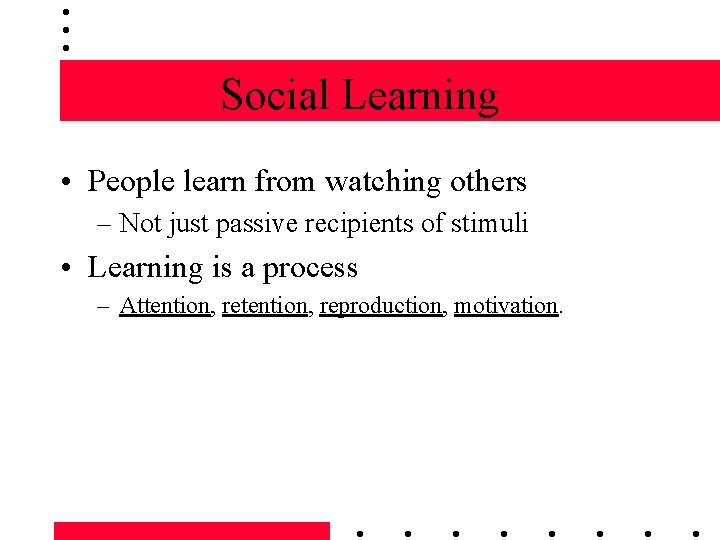 Social Learning

• People learn from watching others
– Not just passive recipients of stimuli

• Learning is a process
– Attention, retention, reproduction, motivation.